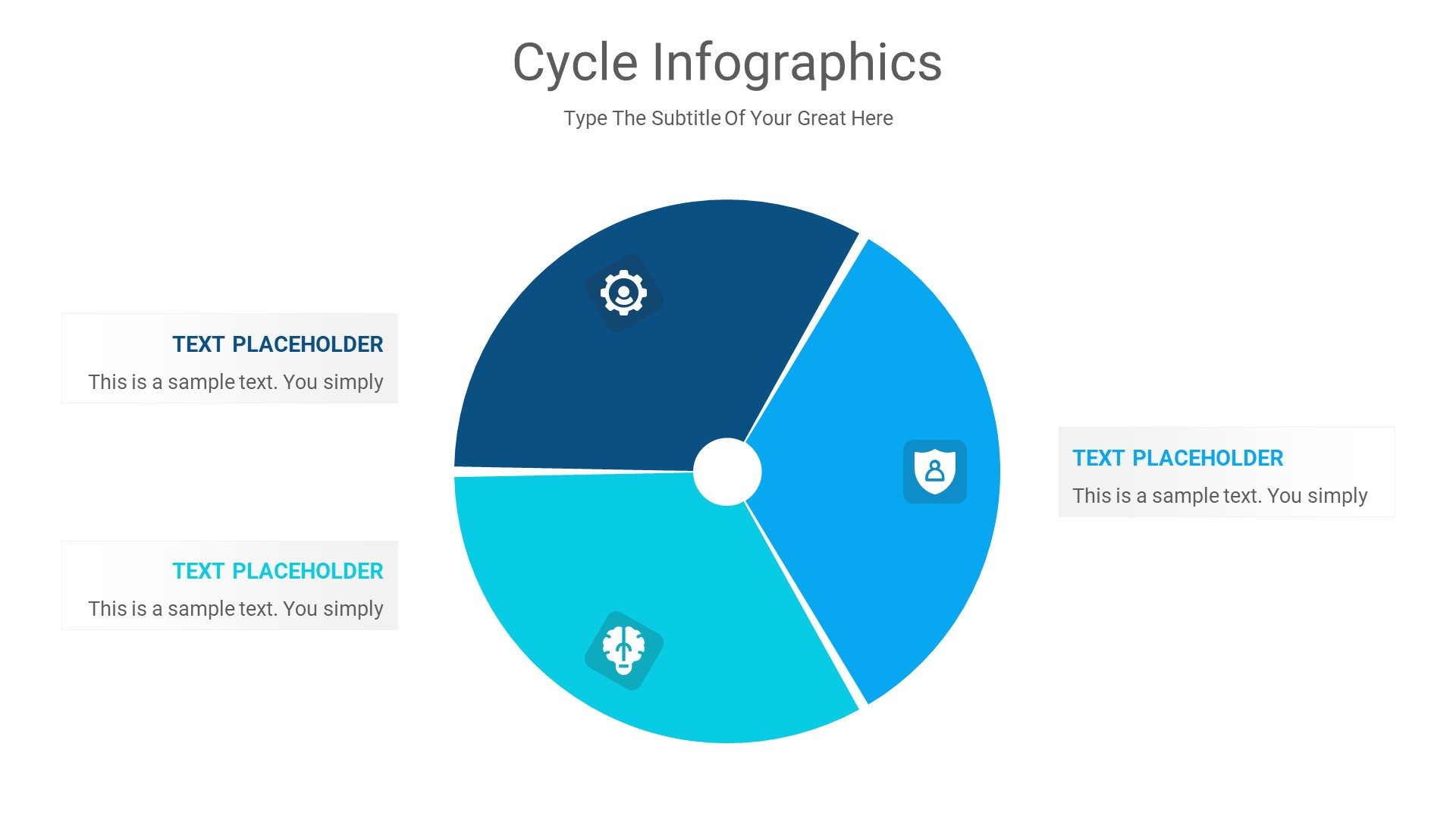 Cycle Infographics

Type The Subtitle Of Your Great Here

TEXT PLACEHOLDER

This is a sample text. You simply

TEXT PLACEHOLDER

This is a sample text. You simply

TEXT PLACEHOLDER

This is a sample text. You simply